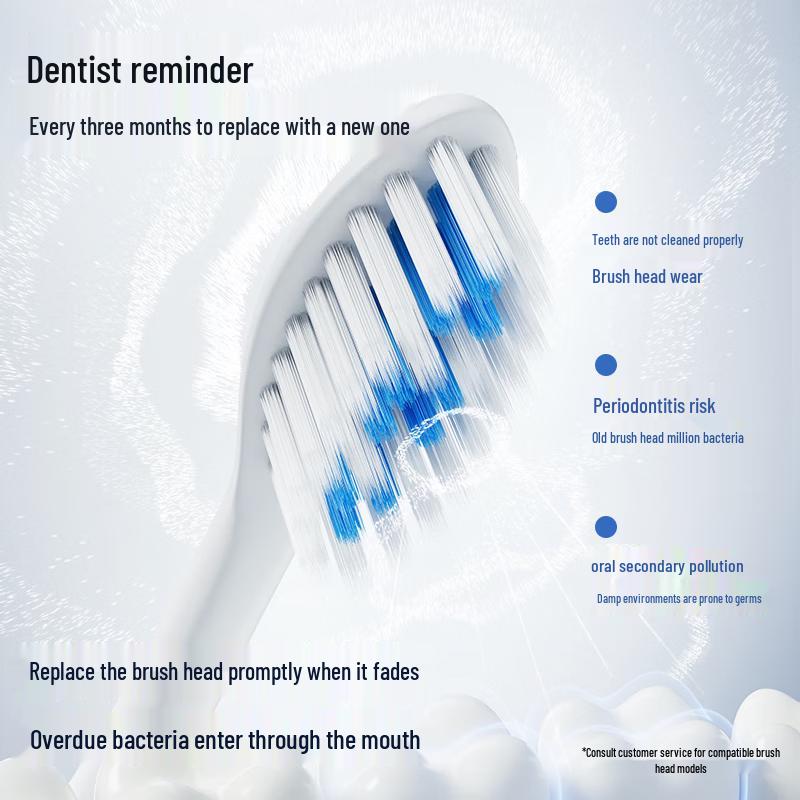 Dentist reminder

Every three months to replace with a new one

Teeth are not cleaned properly

Brush head wear

Periodontitis risk

Old brush head million bacteria

oral secondary pollution

Damp environments are prone to germs

Replace the brush head promptly when it fades

Overdue bacteria enter through the mouth

*Consult customer service for compatible brush head models